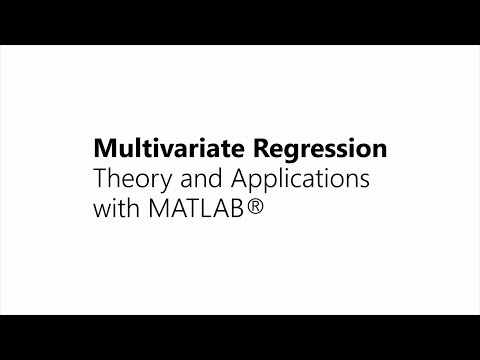 Multivariate Regression
Theory and Applications with MATLAB®